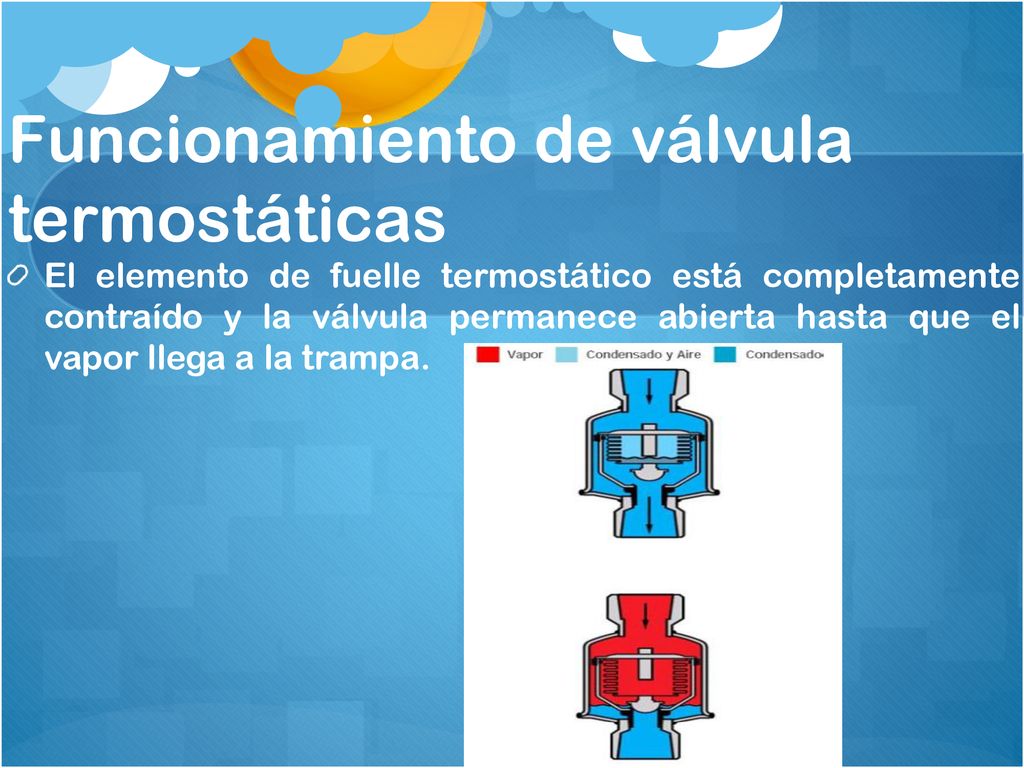 Funcionamiento de válvula termostáticas

El elemento de fuelle termostático está completamente contraído y la válvula permanece abierta hasta que el vapor llega a la trampa.

Vapor Condensado y Aire Condensado